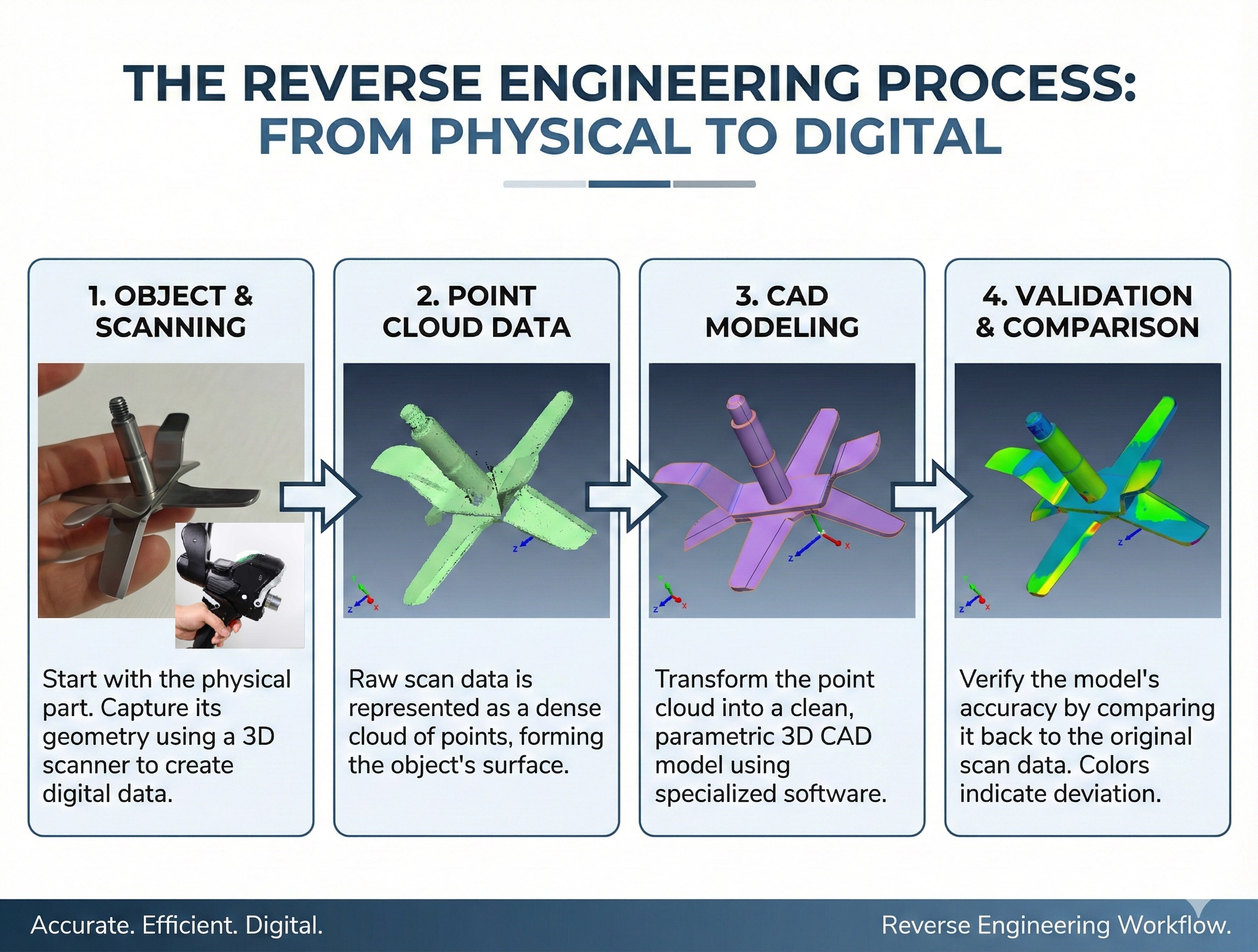 THE REVERSE ENGINEERING PROCESS: FROM PHYSICAL TO DIGITAL

1. OBJECT & SCANNING

Start with the physical part. Capture its geometry using a 3D scanner to create digital data.

2. POINT CLOUD DATA

z

z x

Raw scan data is represented as a dense cloud of points, forming the object's surface.

3. CAD MODELING

z x

z x

Transform the point cloud into a clean, parametric 3D CAD model using specialized software.

4. VALIDATION & COMPARISON

z

z x

Verify the model's accuracy by comparing it back to the original scan data. Colors indicate deviation.

Accurate. Efficient. Digital.

Reverse Engineering Workflow.